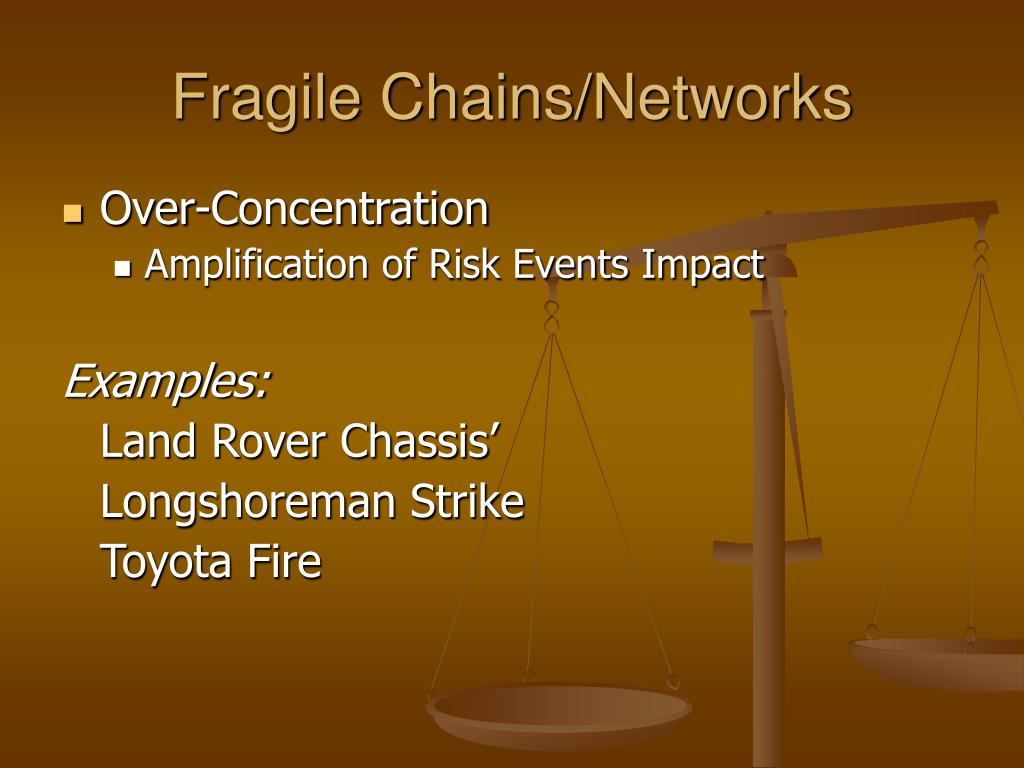 Fragile Chains/Networks

Over-Concentration

Amplification of Risk Events Impact

Examples:

Land Rover Chassis’

Longshoreman Strike

Toyota Fire